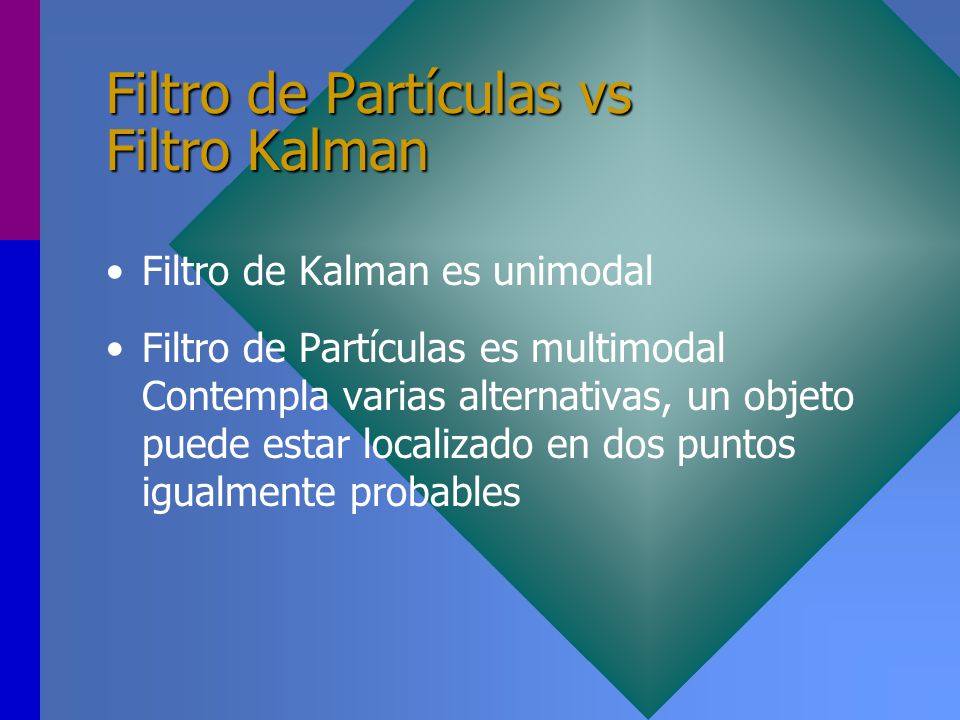 Filtro de Partículas vs Filtro Kalman

• Filtro de Kalman es unimodal

• Filtro de Partículas es multimodal Contempla varias alternativas, un objeto puede estar localizado en dos puntos igualmente probables